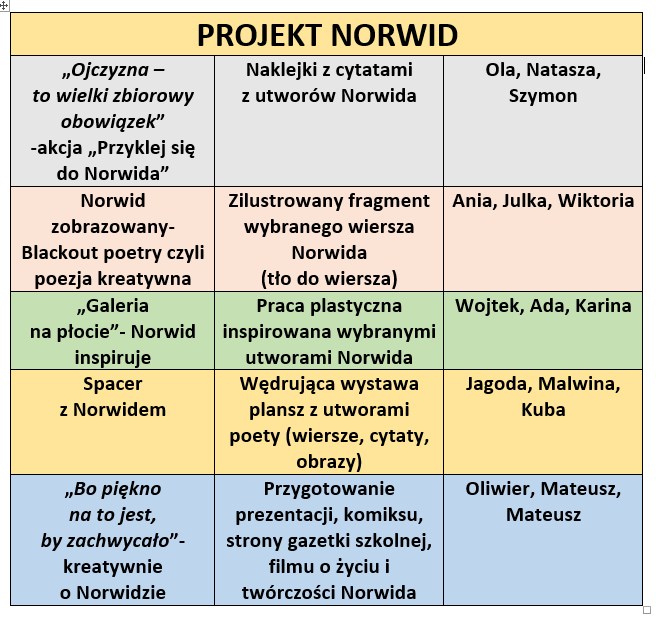 | PROJEKT NORWID | | |
|---|---|---|
| „Ojczyzna – to wielki zbiorowy obowiązek” -akcja „Przyklej się do Norwida” | Naklejki z cytatami z utworów Norwida | Ola, Natasza, Szymon |
| Norwid zobrazowany- Blackout poetry czyli poezja kreatywna | Zilustrowany fragment wybranego wiersza Norwida (tło do wiersza) | Ania, Julka, Wiktoria |
| „Galeria na płocie”- Norwid inspiruje | Praca plastyczna inspirowana wybranymi utworami Norwida | Wojtek, Ada, Karina |
| Spacer z Norwidem | Wędrująca wystawa plansz z utworami poety (wiersze, cytaty, obrazy) | Jagoda, Malwina, Kuba |
| „Bo piękno na to jest, by zachwycało”- kreatywnie o Norwidzie | Przygotowanie prezentacji, komiksu, strony gazetki szkolnej, filmu o życiu i twórczości Norwida | Oliwier, Mateusz, Mateusz |